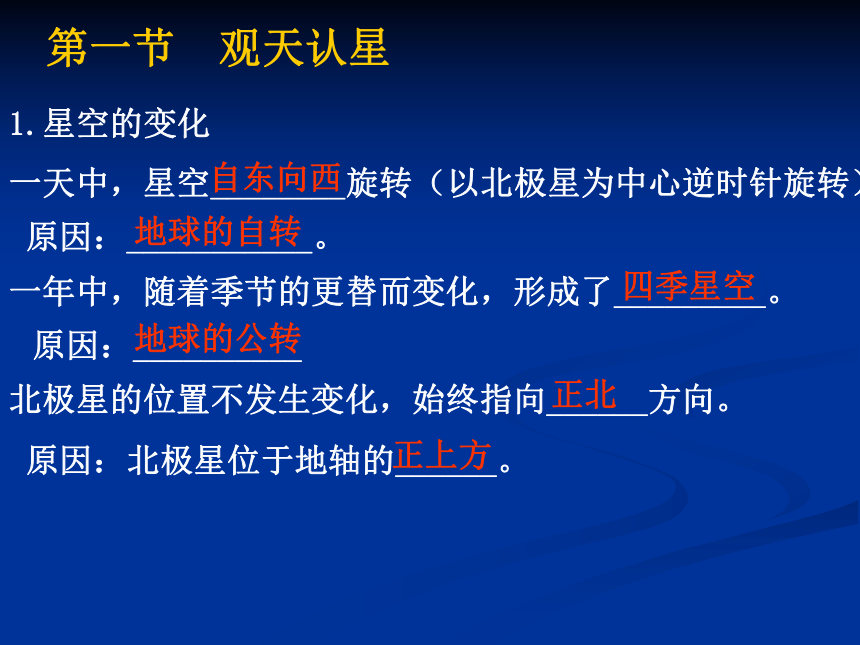 第一节　观天认星

1. 星空的变化

一天中，星空自东向西旋转（以北极星为中心逆时针旋转）

原因：地球的自转。

一年中，随着季节的更替而变化，形成了四季星空。

原因：地球的公转

北极星的位置不发生变化，始终指向正北方向。

原因：北极星位于地轴的正上方。